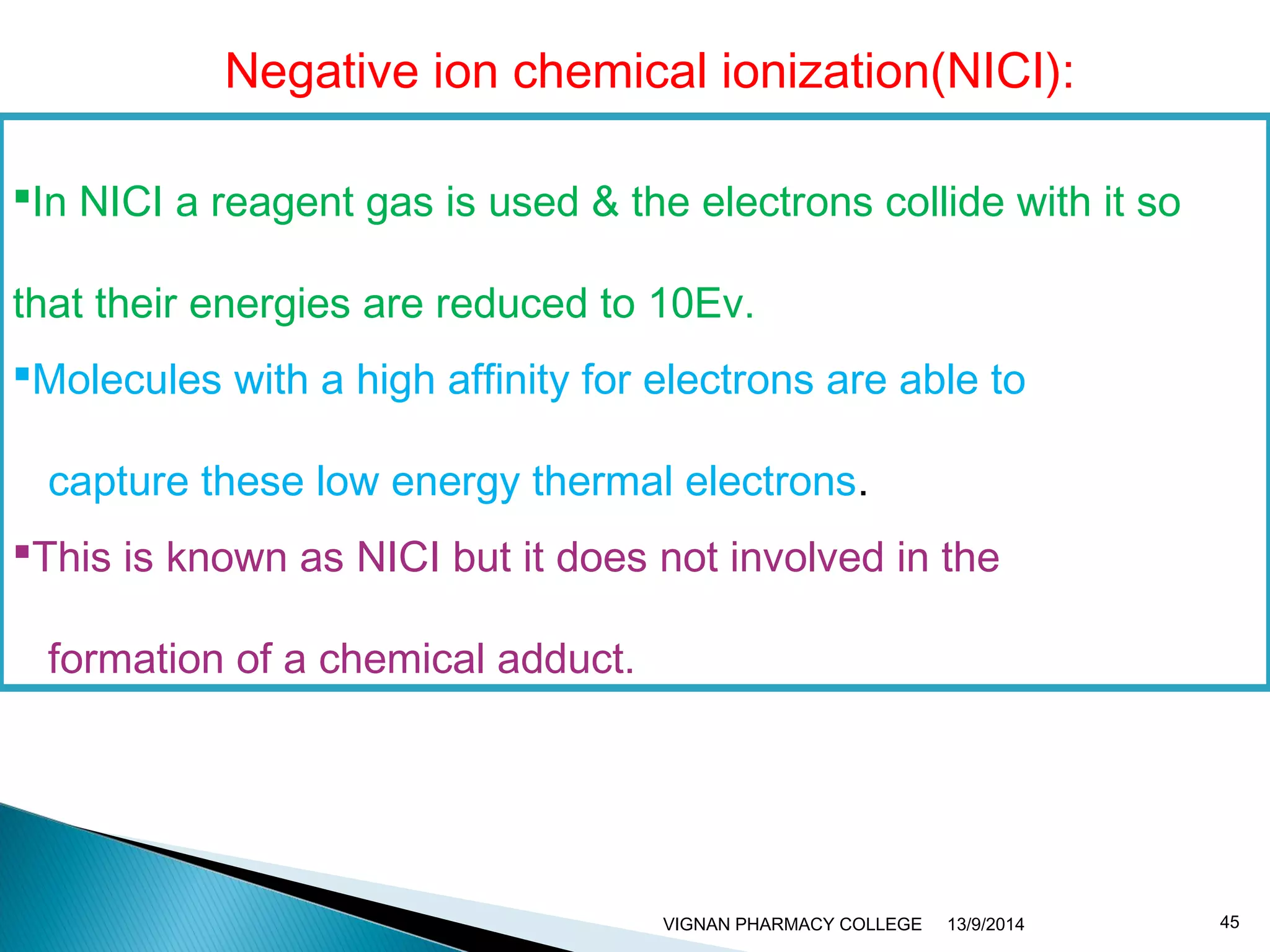 Negative ion chemical ionization(NICI):

▪In NICI a reagent gas is used & the electrons collide with it so that their energies are reduced to 10Ev.

▪Molecules with a high affinity for electrons are able to capture these low energy thermal electrons.

▪This is known as NICI but it does not involved in the formation of a chemical adduct.

VIGNAN PHARMACY COLLEGE 13/9/2014 45